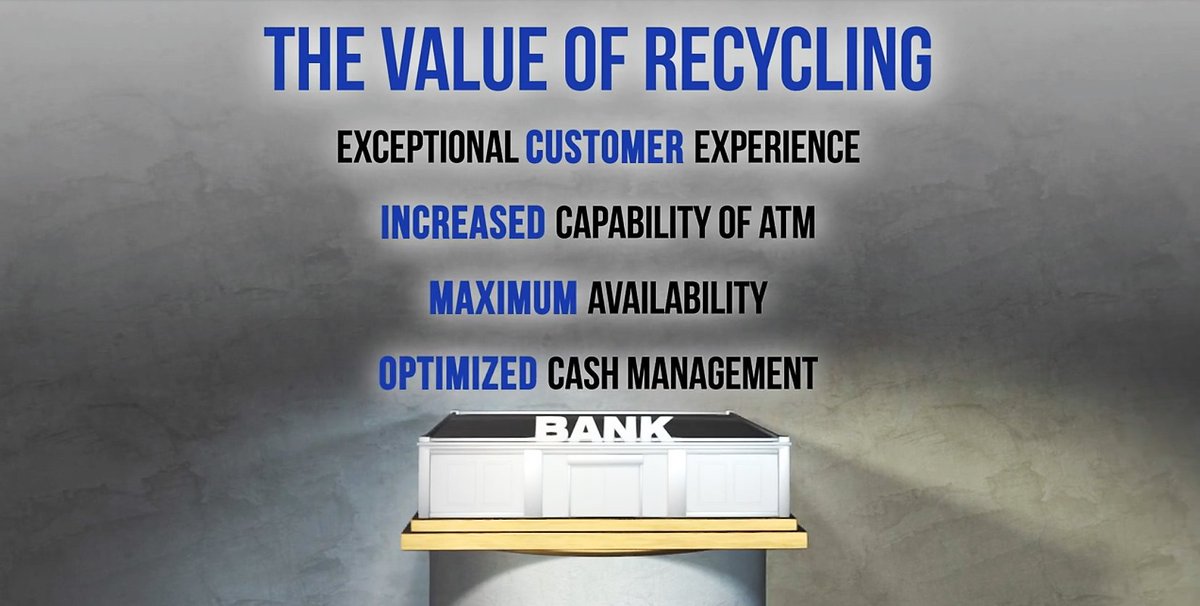 THE VALUE OF RECYCLING

EXCEPTIONAL CUSTOMER EXPERIENCE

INCREASED CAPABILITY OF ATM

MAXIMUM AVAILABILITY

OPTIMIZED CASH MANAGEMENT

BANK